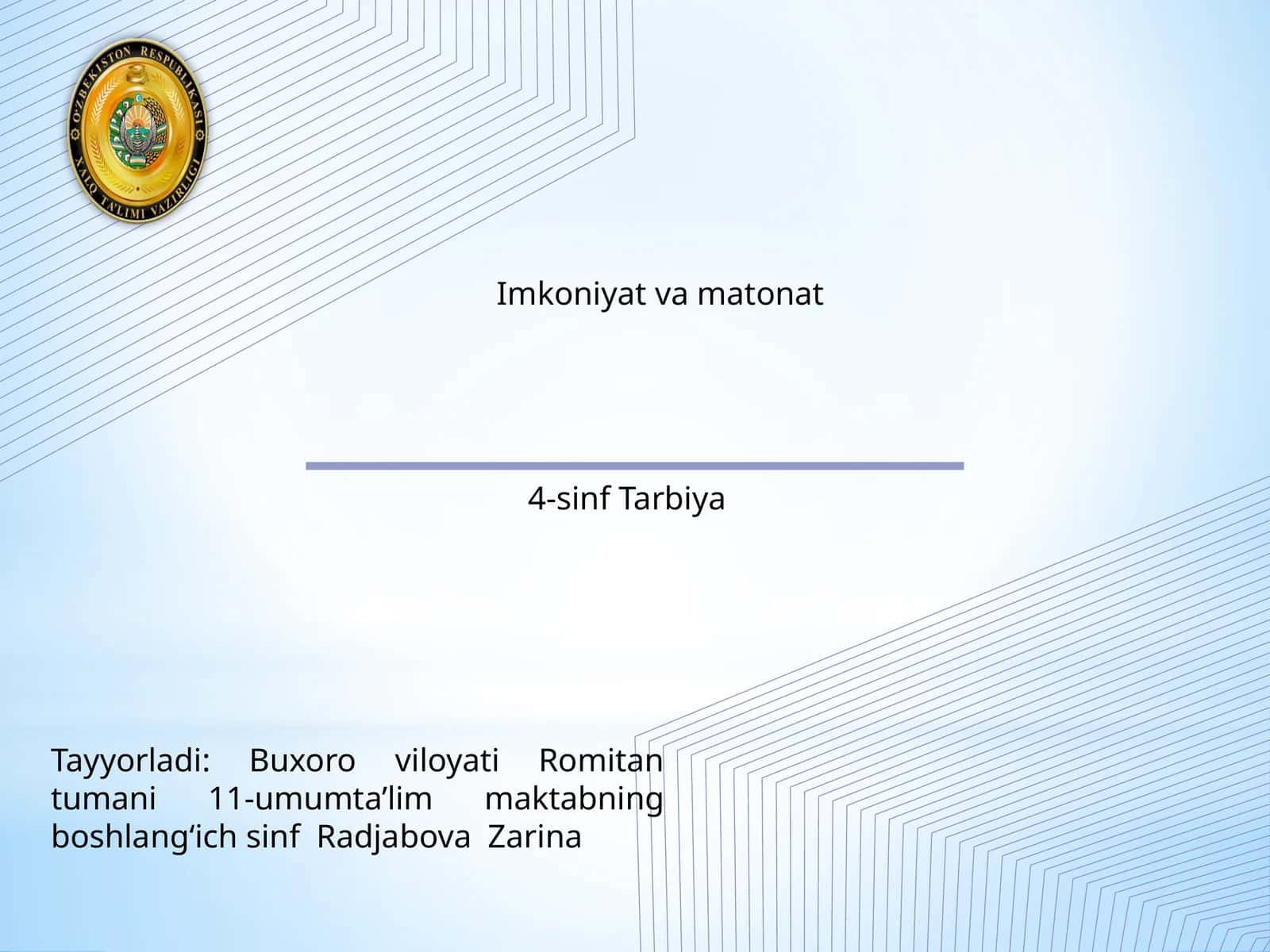 O'ZBEKISTON RESPUBLIKASI XALQ TA'LIMI VAZIRLIGI

Imkoniyat va matonat

4-sinf Tarbiya

Tayyorladi: Buxoro viloyati Romitan tumani 11-umumta’lim maktabning boshlang‘ich sinf Radjabova Zarina